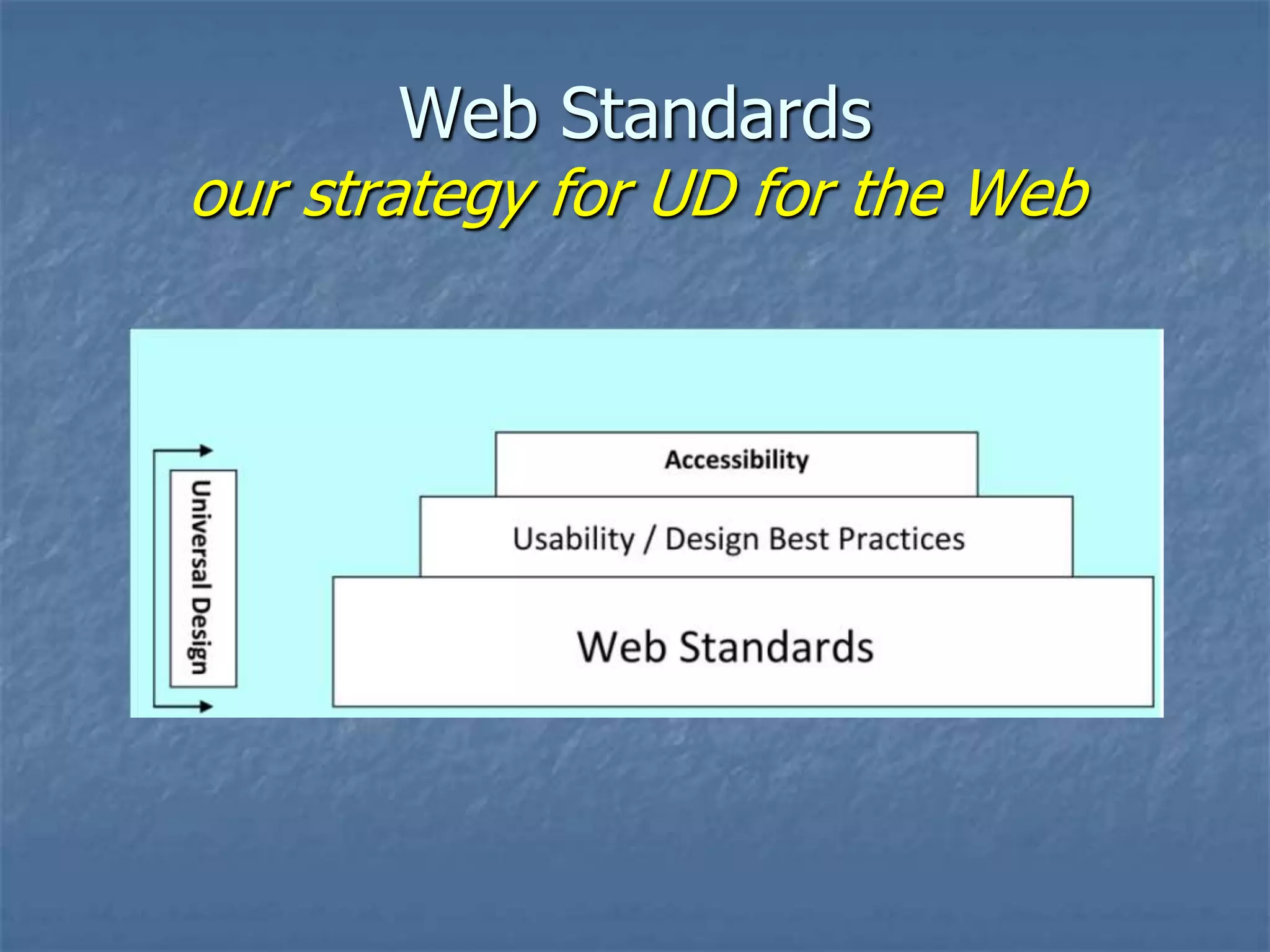 Web Standards
our strategy for UD for the Web

Universal Design

Accessibility

Usability / Design Best Practices

Web Standards